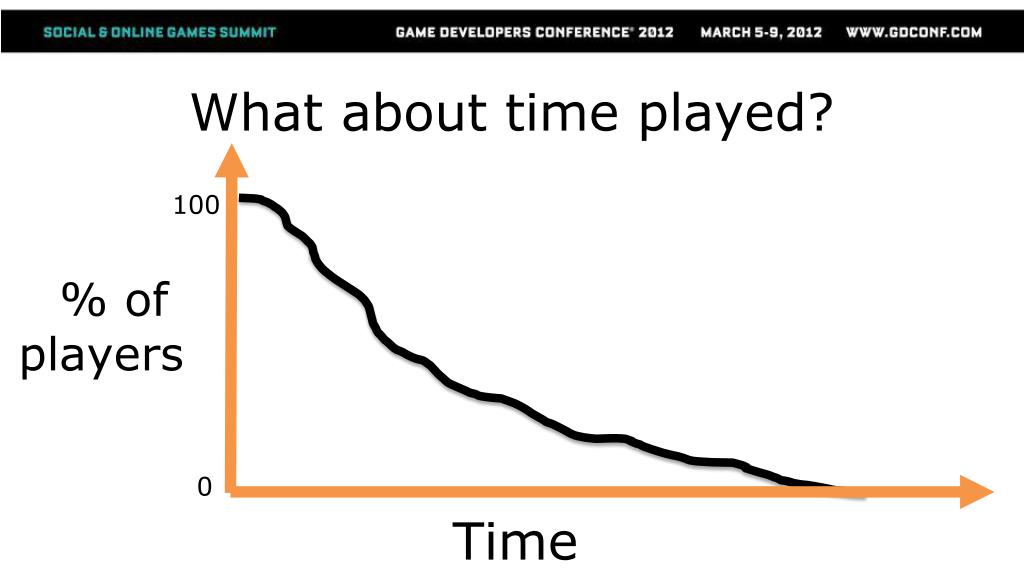 SOCIAL & ONLINE GAMES SUMMIT GAME DEVELOPERS CONFERENCE® 2012 MARCH 5-9, 2012 WWW.GDCONF.COM

What about time played?

100

% of players

0

Time